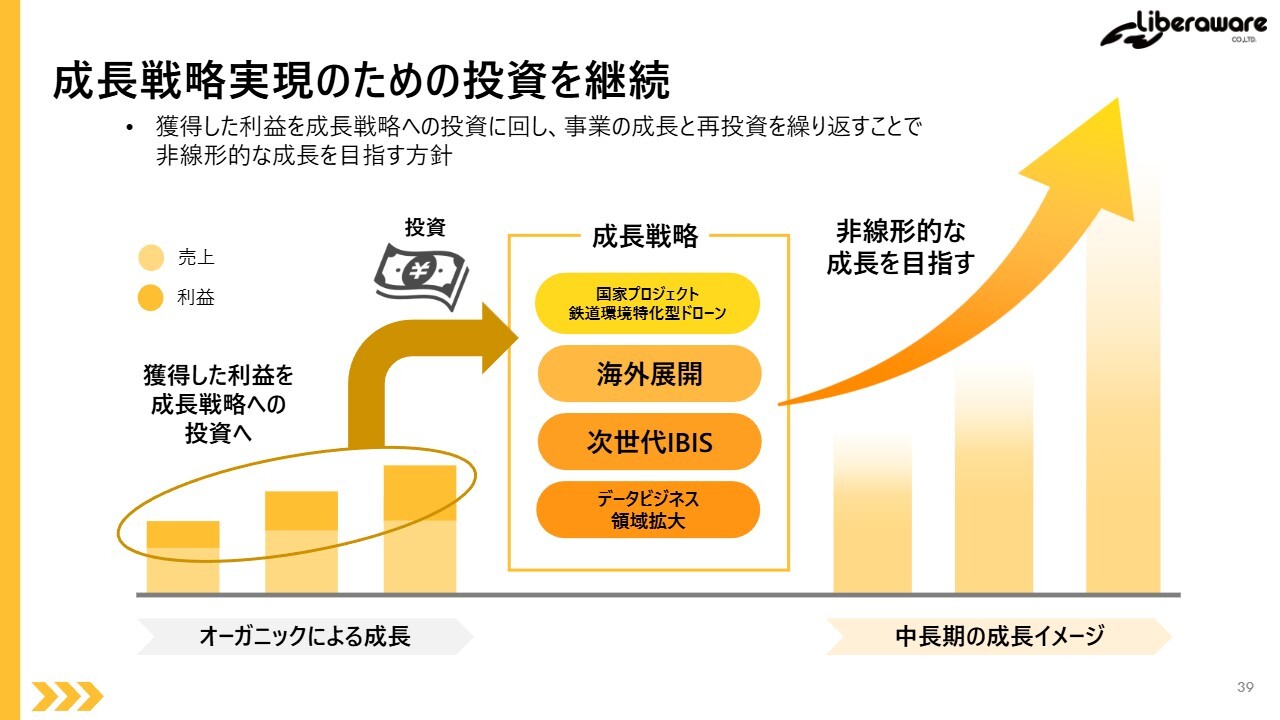 Liberaware CO.,LTD.

成長戦略実現のための投資を継続

• 獲得した利益を成長戦略への投資に回し、事業の成長と再投資を繰り返すことで非線形的な成長を目指す方針

売上
利益

投資

¥

獲得した利益を成長戦略への投資へ

成長戦略

国家プロジェクト
鉄道環境特化型ドローン

海外展開

次世代IBIS

データビジネス
領域拡大

非線形的な成長を目指す

オーガニックによる成長

中長期の成長イメージ

39